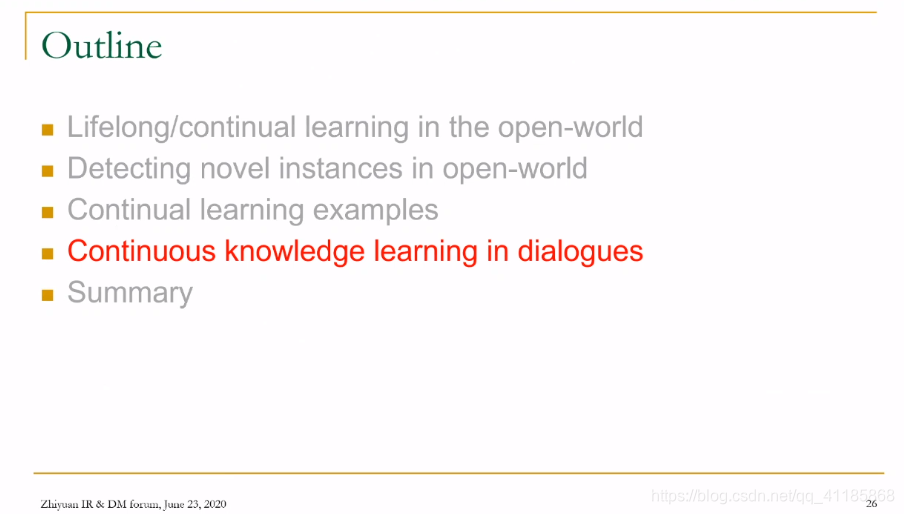 Outline

- Lifelong/continual learning in the open-world
- Detecting novel instances in open-world
- Continual learning examples
- Continuous knowledge learning in dialogues
- Summary

Zhiyuan IR & DM forum, June 23, 2020

https://blog.csdn.net/qq_41185868

26